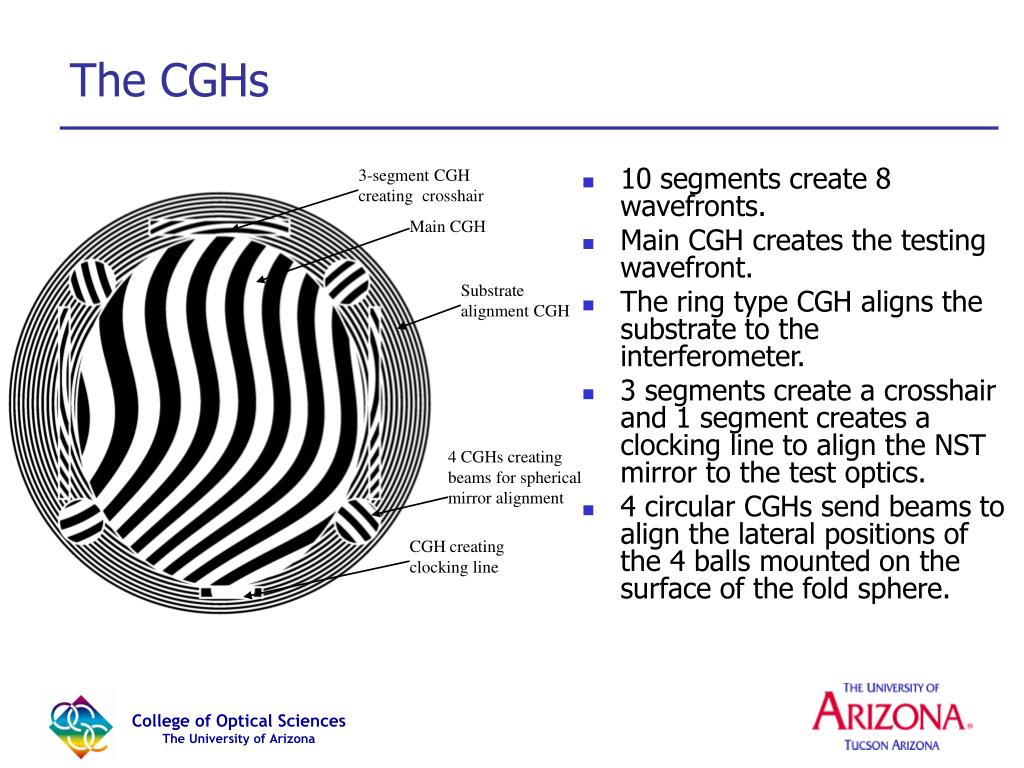 The CGHs

3-segment CGH creating crosshair

Main CGH

Substrate alignment CGH

4 CGHs creating beams for spherical mirror alignment

CGH creating clocking line

- 10 segments create 8 wavefronts.
- Main CGH creates the testing wavefront.
- The ring type CGH aligns the substrate to the interferometer.
- 3 segments create a crosshair and 1 segment creates a clocking line to align the NST mirror to the test optics.
- 4 circular CGHs send beams to align the lateral positions of the 4 balls mounted on the surface of the fold sphere.

College of Optical Sciences
The University of Arizona

THE UNIVERSITY OF
ARIZONA®
TUCSON ARIZONA